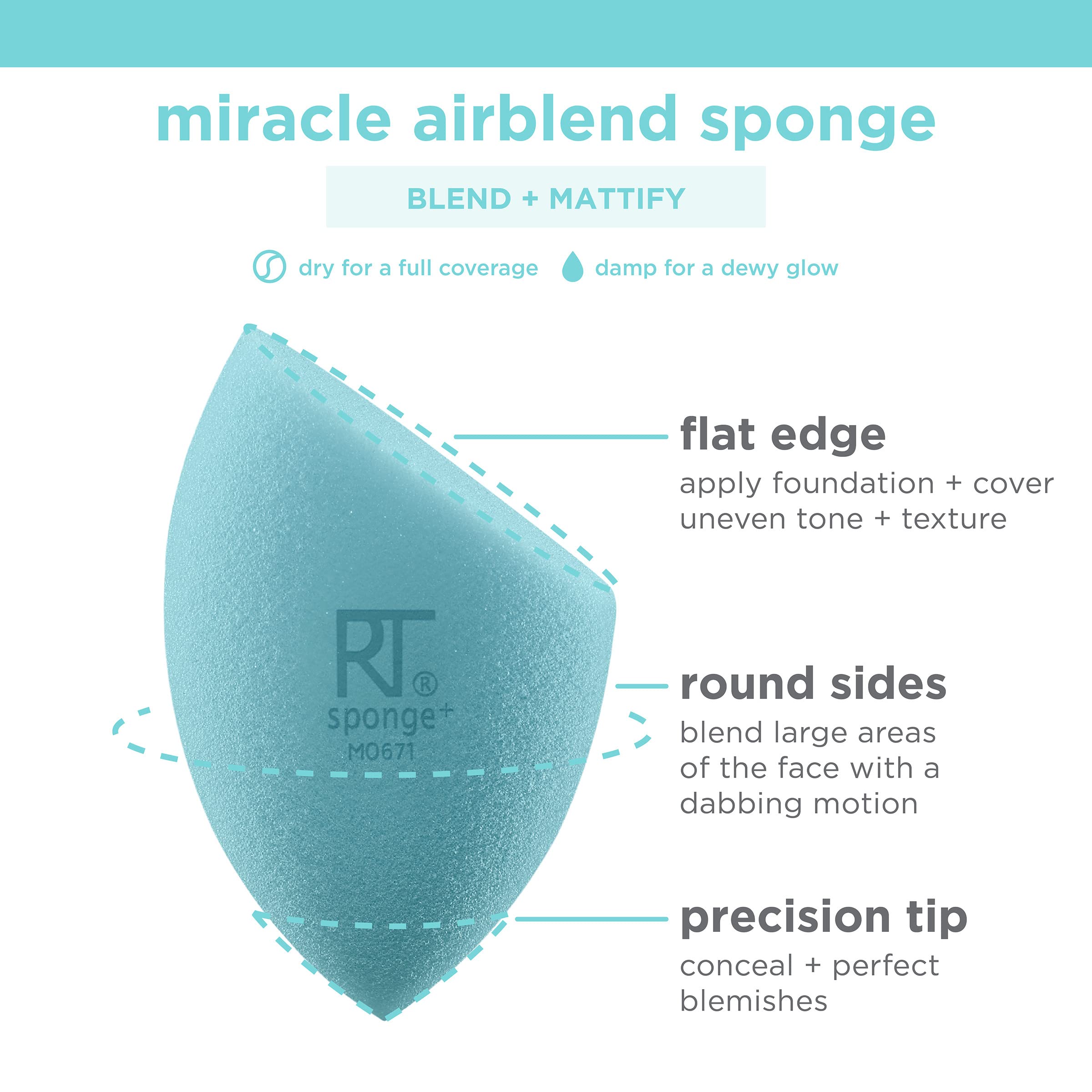 miracle airblend sponge

BLEND + MATTIFY

dry for a full coverage damp for a dewy glow

RT®
sponge+
M0671

flat edge
apply foundation + cover uneven tone + texture

round sides
blend large areas of the face with a dabbing motion

precision tip
conceal + perfect blemishes